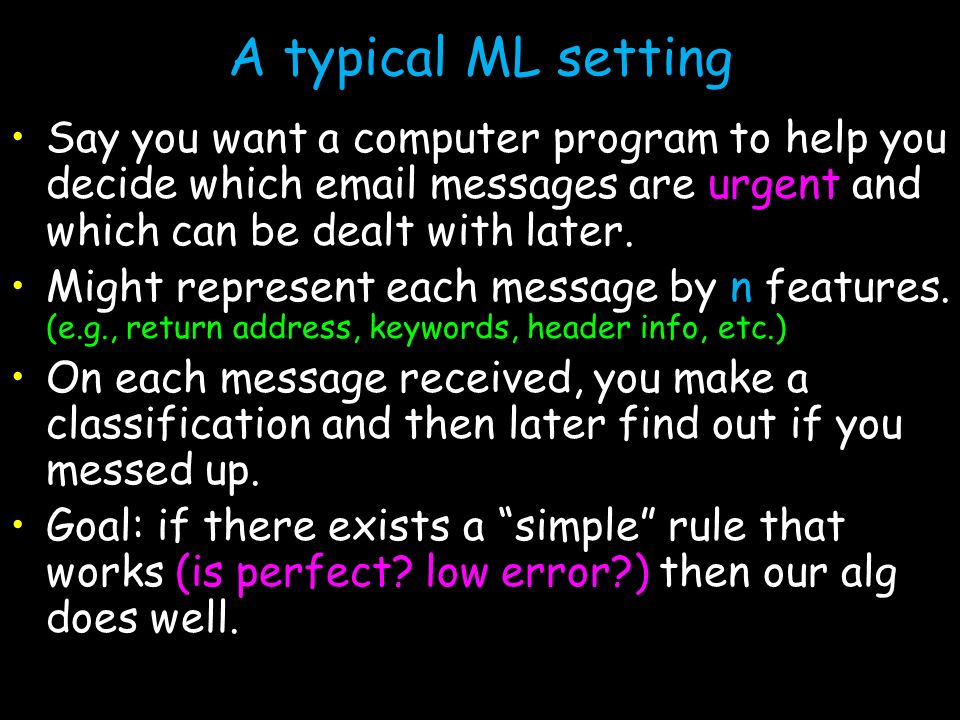 A typical ML setting

• Say you want a computer program to help you decide which email messages are urgent and which can be dealt with later.
• Might represent each message by n features. (e.g., return address, keywords, header info, etc.)
• On each message received, you make a classification and then later find out if you messed up.
• Goal: if there exists a “simple” rule that works (is perfect? low error?) then our alg does well.